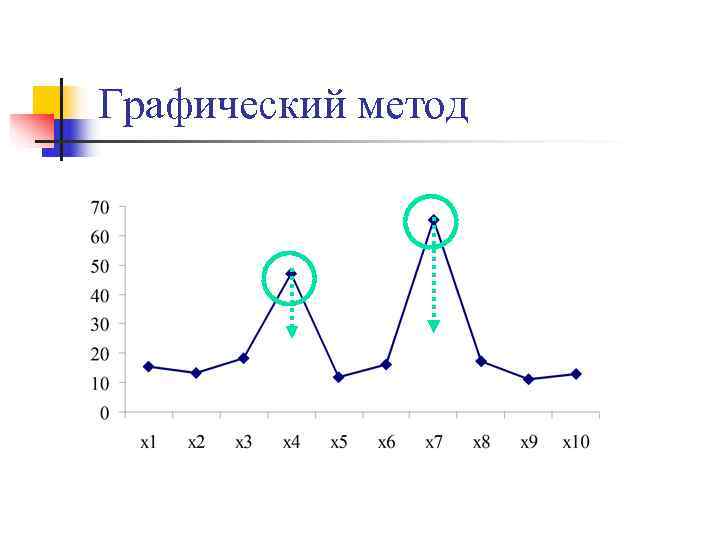 Графический метод

70
60
50
40
30
20
10
0

x1 x2 x3 x4 x5 x6 x7 x8 x9 x10